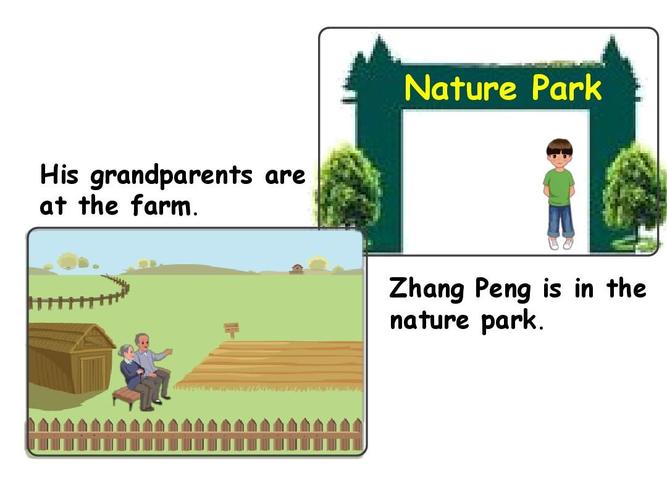 Nature Park

His grandparents are at the farm.

Zhang Peng is in the nature park.